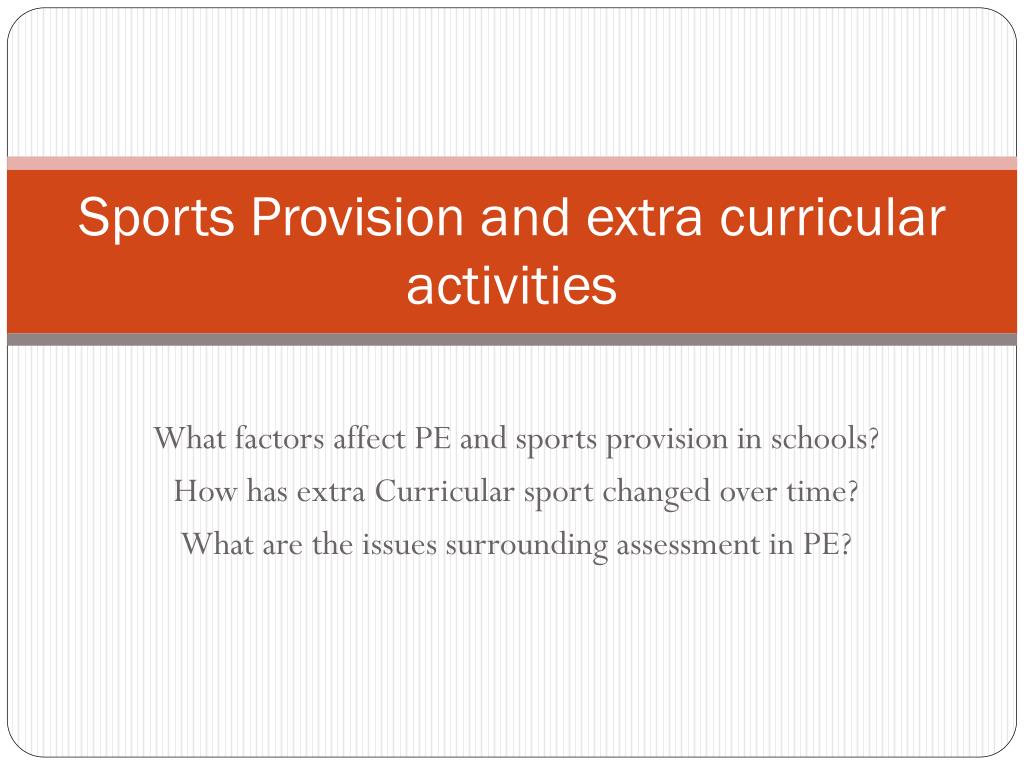 Sports Provision and extra curricular activities

What factors affect PE and sports provision in schools?
How has extra Curricular sport changed over time?
What are the issues surrounding assessment in PE?